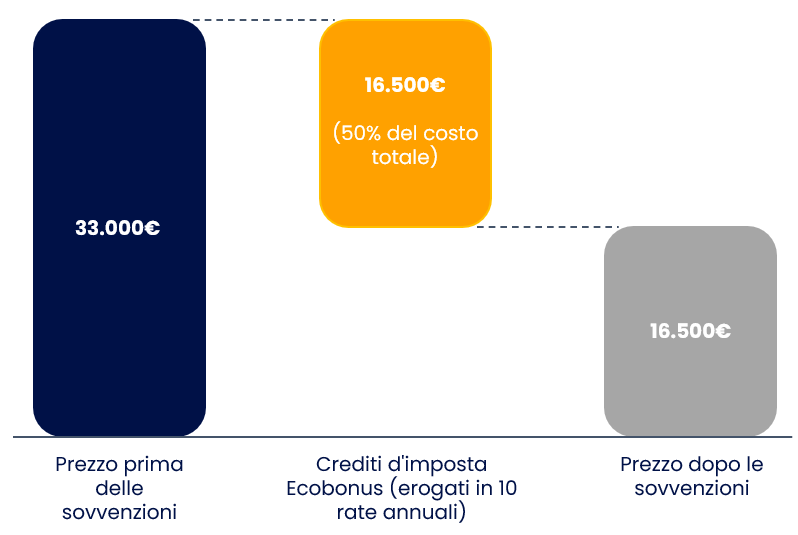 33.000€

16.500€

(50% del costo totale)

16.500€

Prezzo prima delle sovvenzioni

Crediti d'imposta Ecobonus (erogati in 10 rate annuali)

Prezzo dopo le sovvenzioni